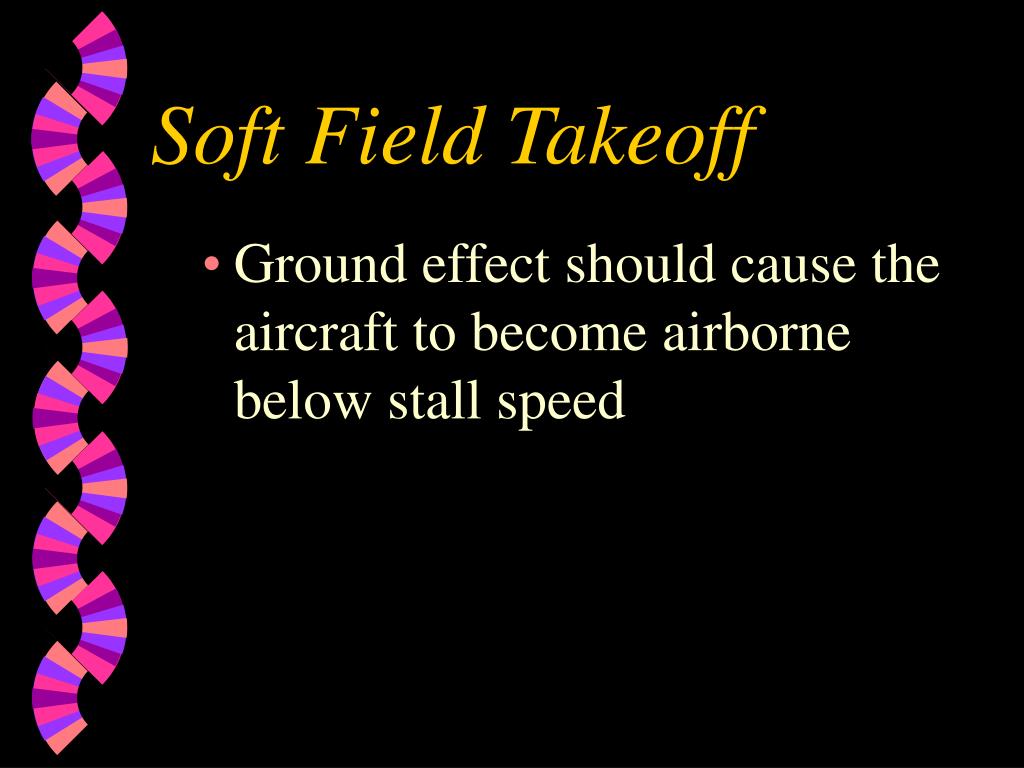 Soft Field Takeoff

• Ground effect should cause the aircraft to become airborne below stall speed